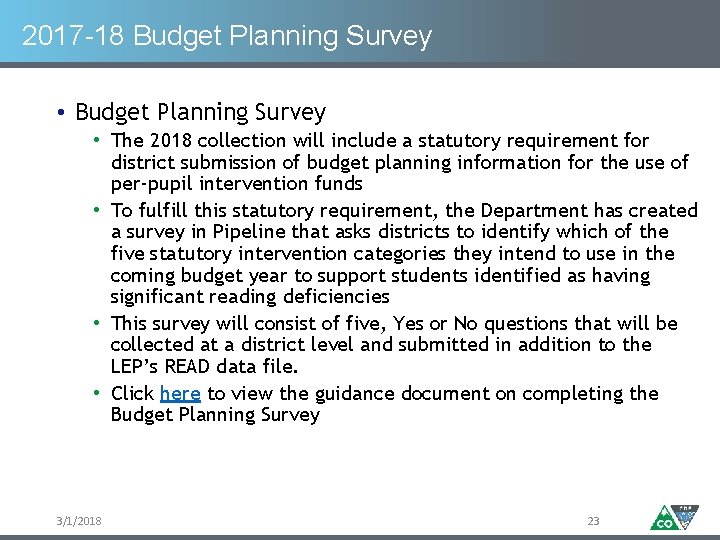 2017-18 Budget Planning Survey

• Budget Planning Survey
  • The 2018 collection will include a statutory requirement for district submission of budget planning information for the use of per-pupil intervention funds
  • To fulfill this statutory requirement, the Department has created a survey in Pipeline that asks districts to identify which of the five statutory intervention categories they intend to use in the coming budget year to support students identified as having significant reading deficiencies
  • This survey will consist of five, Yes or No questions that will be collected at a district level and submitted in addition to the LEP's READ data file.
  • Click here to view the guidance document on completing the Budget Planning Survey

3/1/2018

23

CO